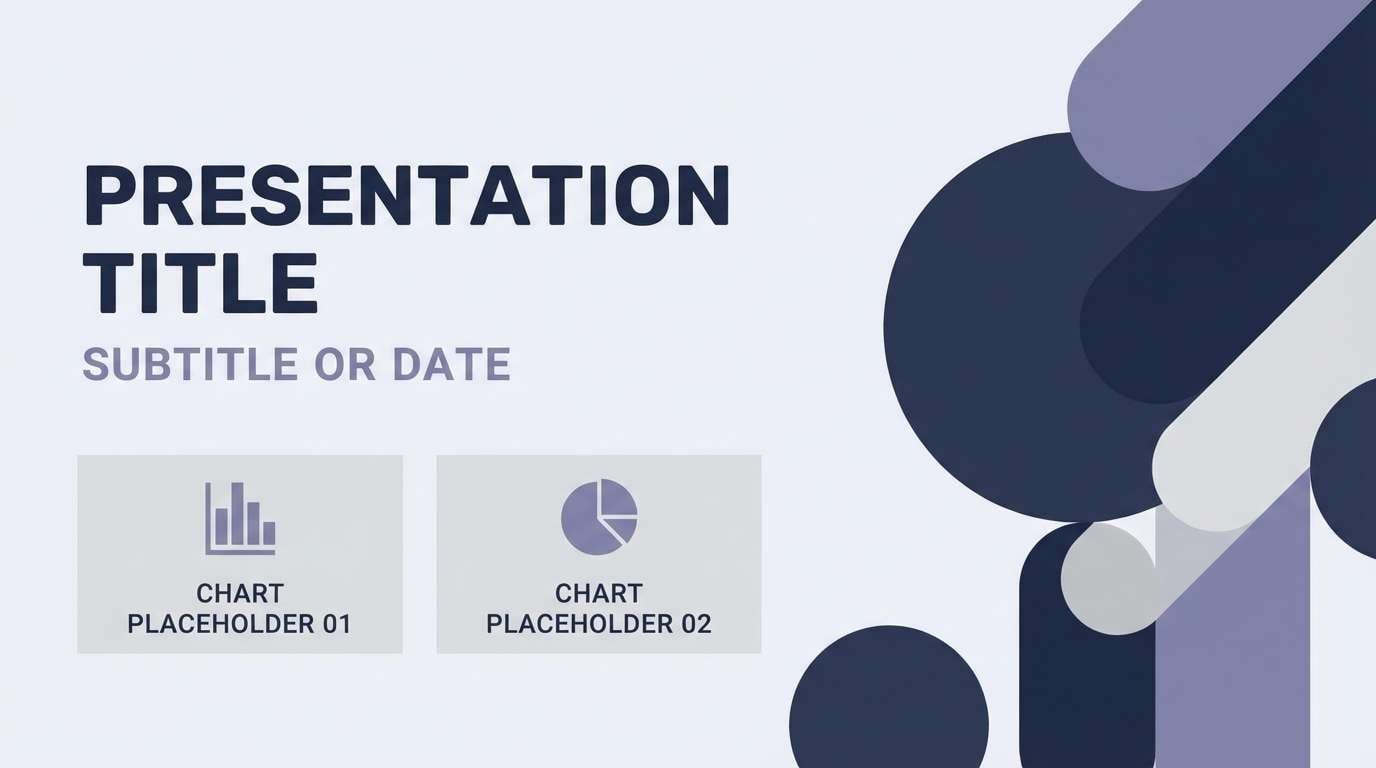 PRESENTATION TITLE

SUBTITLE OR DATE

CHART PLACEHOLDER 01

CHART PLACEHOLDER 02